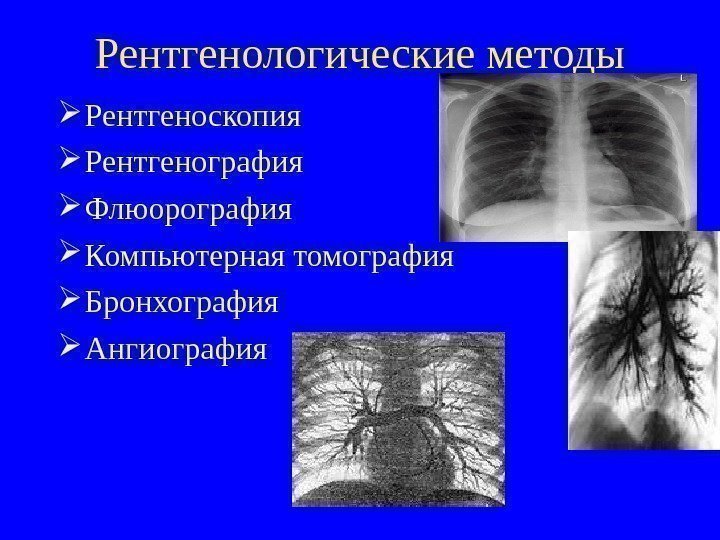 Рентгенологические методы

➢ Рентгеноскопия
➢ Рентгенография
➢ Флюорография
➢ Компьютерная томография
➢ Бронхография
➢ Ангиография

L